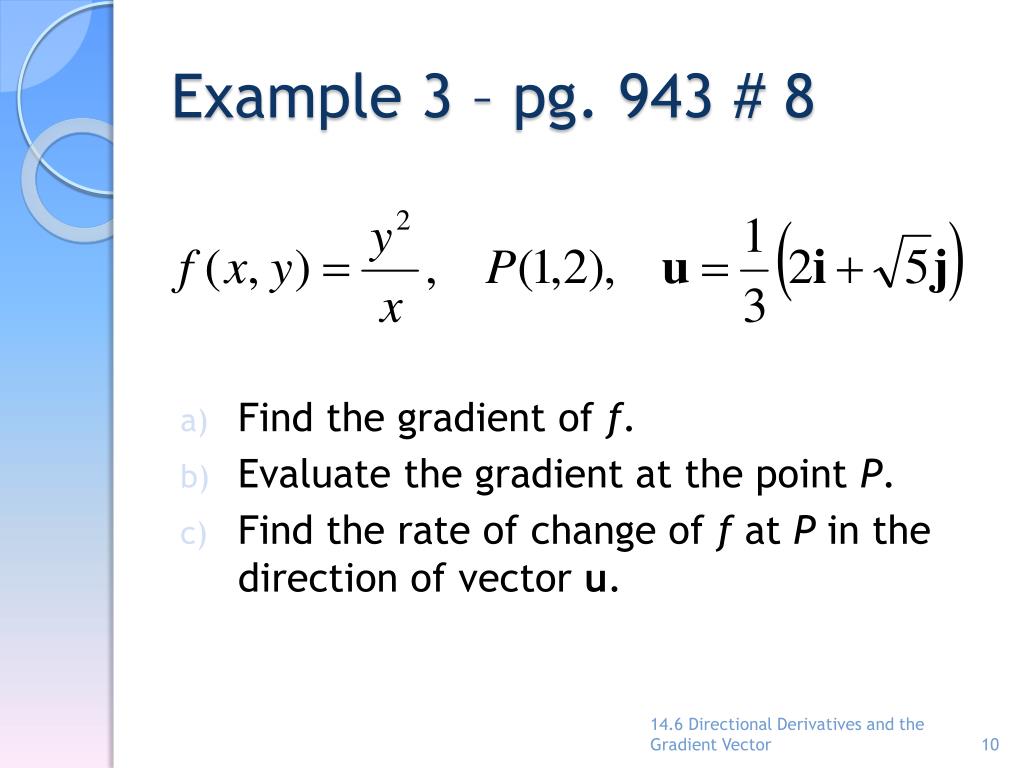 Example 3 – pg. 943 # 8

$f(x,y)=\frac{y^2}{x}, \quad P(1,2), \quad \mathbf{u}=\frac{1}{3}\left(2\mathbf{i}+\sqrt{5}\mathbf{j}\right)$

a) Find the gradient of $f$.
b) Evaluate the gradient at the point $P$.
c) Find the rate of change of $f$ at $P$ in the direction of vector $\mathbf{u}$.

14.6 Directional Derivatives and the Gradient Vector
10